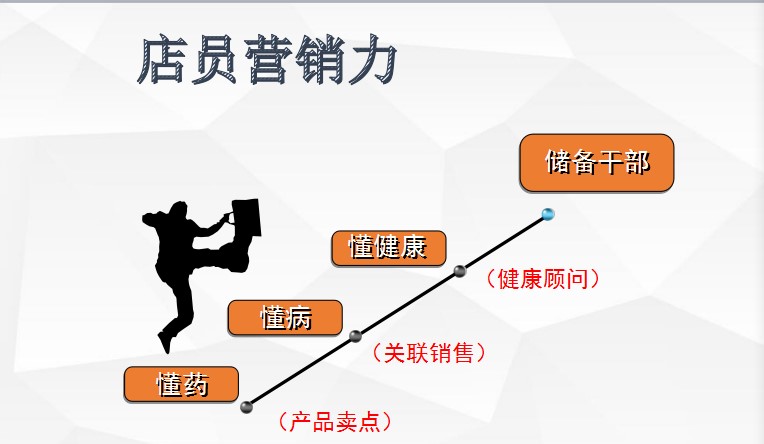 店员营销力

储备干部

懂健康

（健康顾问）

懂病

（关联销售）

懂药

（产品卖点）